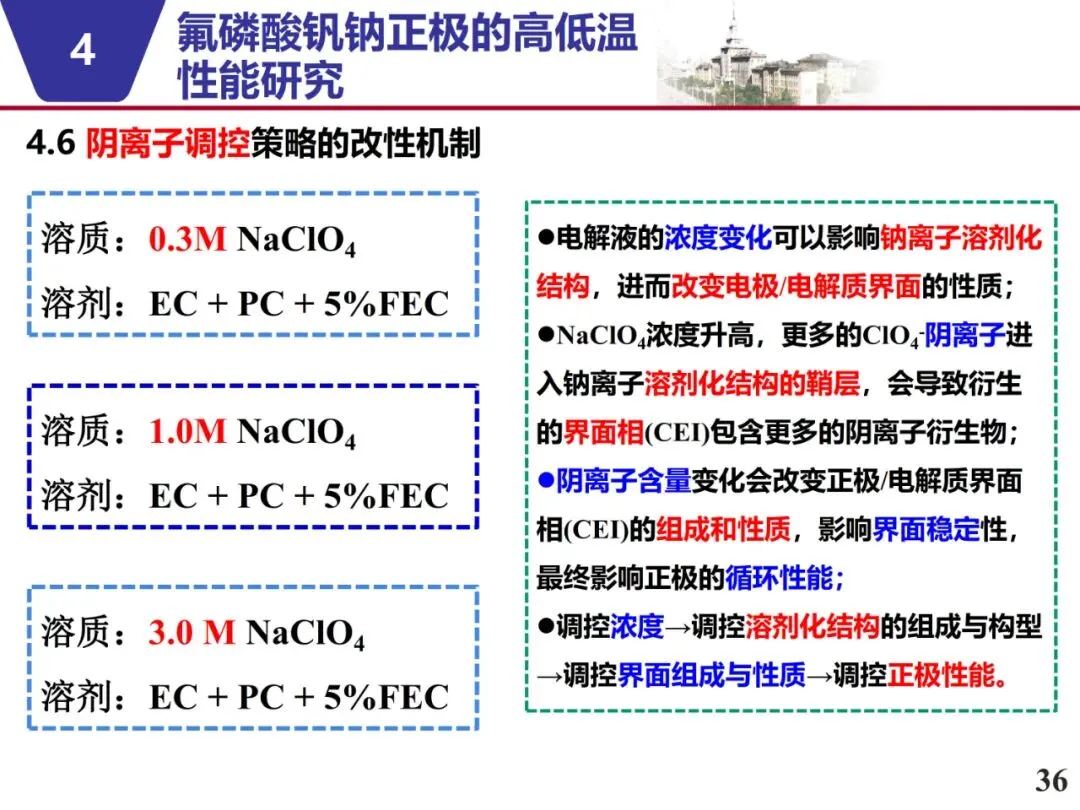 4

氟磷酸钒钠正极的高低温性能研究

4.6 阴离子调控策略的改性机制

溶质：0.3M $NaClO_4$
溶剂：EC + PC + 5%FEC

溶质：1.0M $NaClO_4$
溶剂：EC + PC + 5%FEC

溶质：3.0 M $NaClO_4$
溶剂：EC + PC + 5%FEC

●电解液的浓度变化可以影响钠离子溶剂化结构，进而改变电极/电解质界面的性质；
●$NaClO_4$浓度升高，更多的$ClO_4^-$阴离子进入钠离子溶剂化结构的鞘层，会导致衍生的界面相(CEI)包含更多的阴离子衍生物；
●阴离子含量变化会改变正极/电解质界面相(CEI)的组成和性质，影响界面稳定性，最终影响正极的循环性能；
●调控浓度→调控溶剂化结构的组成与构型→调控界面组成与性质→调控正极性能。

36